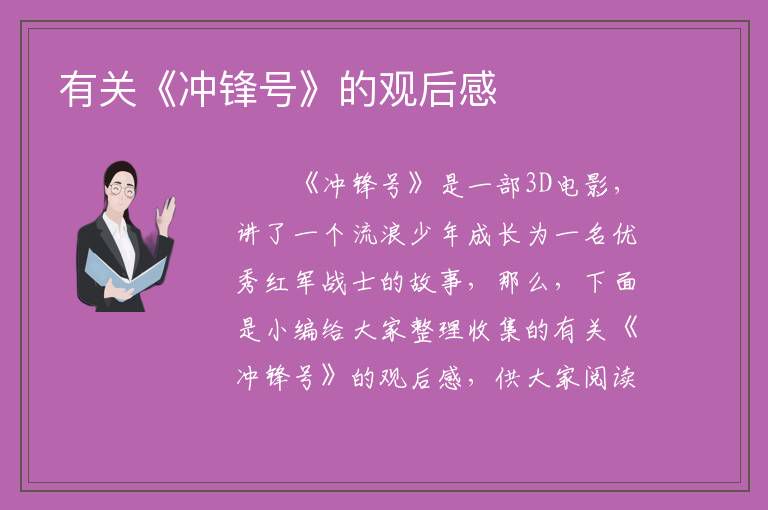 有关《冲锋号》的观后感

《冲锋号》是一部3D电影，讲了一个流浪少年成长为一名优秀红军战士的故事，那么，下面是小编给大家整理收集的有关《冲锋号》的观后感，供大家阅读